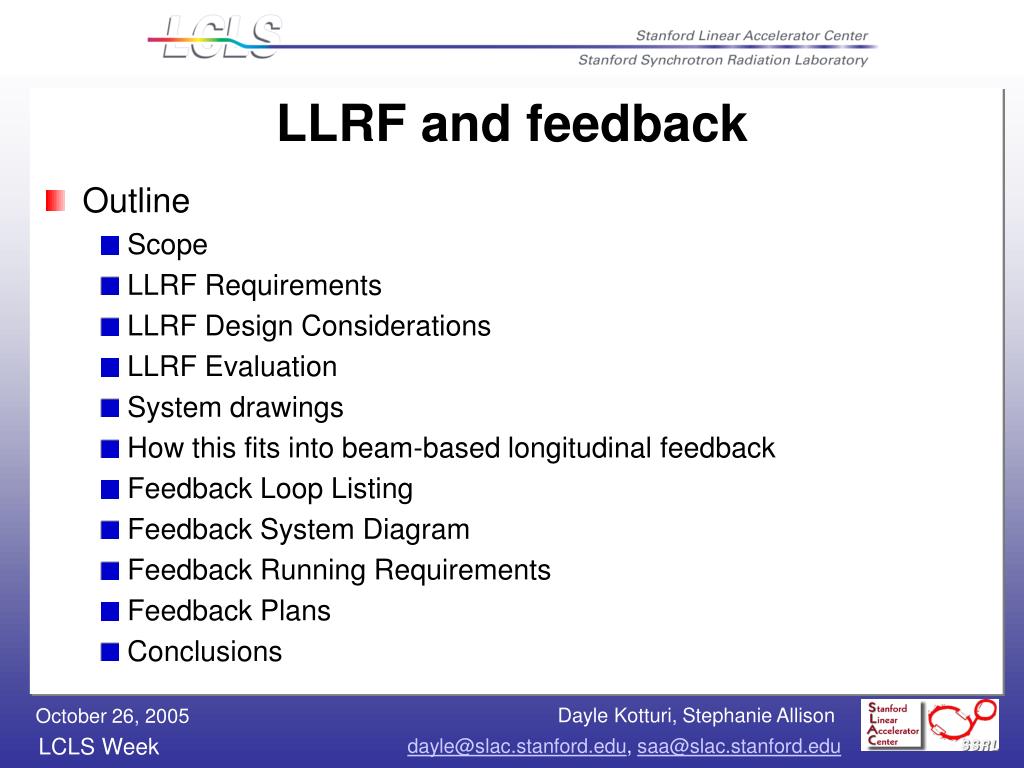 LCLS

Stanford Linear Accelerator Center
Stanford Synchrotron Radiation Laboratory

LLRF and feedback

Outline
Scope
LLRF Requirements
LLRF Design Considerations
LLRF Evaluation
System drawings
How this fits into beam-based longitudinal feedback
Feedback Loop Listing
Feedback System Diagram
Feedback Running Requirements
Feedback Plans
Conclusions

October 26, 2005
LCLS Week

Dayle Kotturi, Stephanie Allison
dayle@slac.stanford.edu, saa@slac.stanford.edu

Stanford Linear Accelerator Center

SSRL